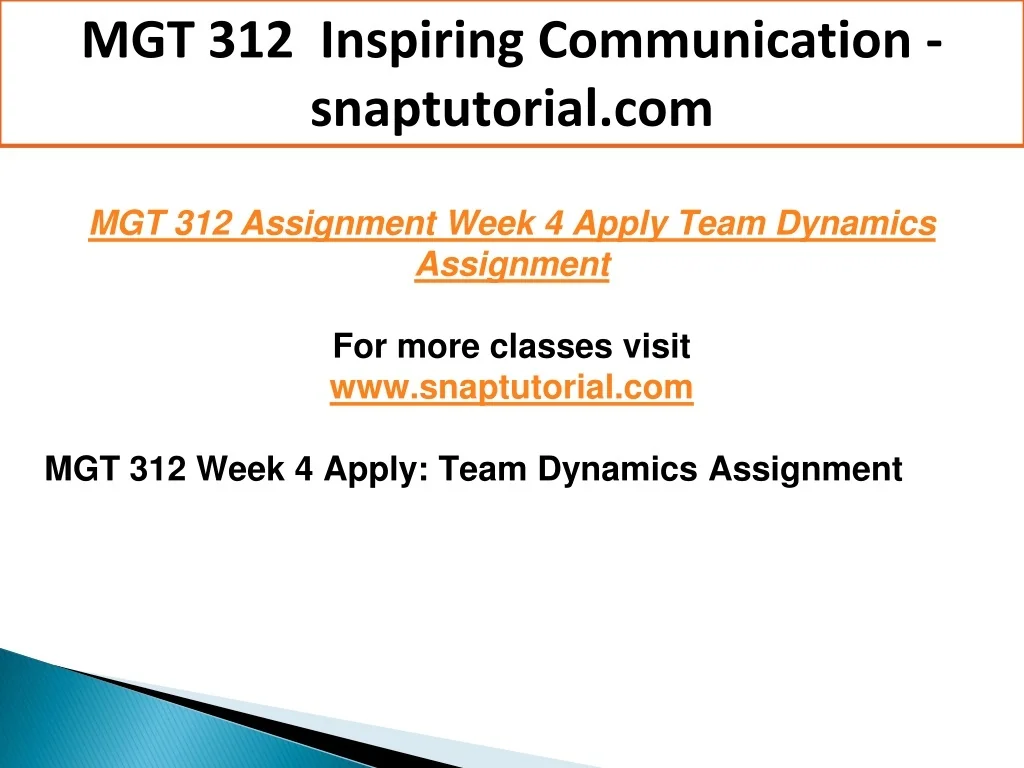 MGT 312 Inspiring Communication - snaptutorial.com

MGT 312 Assignment Week 4 Apply Team Dynamics Assignment

For more classes visit
www.snaptutorial.com

MGT 312 Week 4 Apply: Team Dynamics Assignment